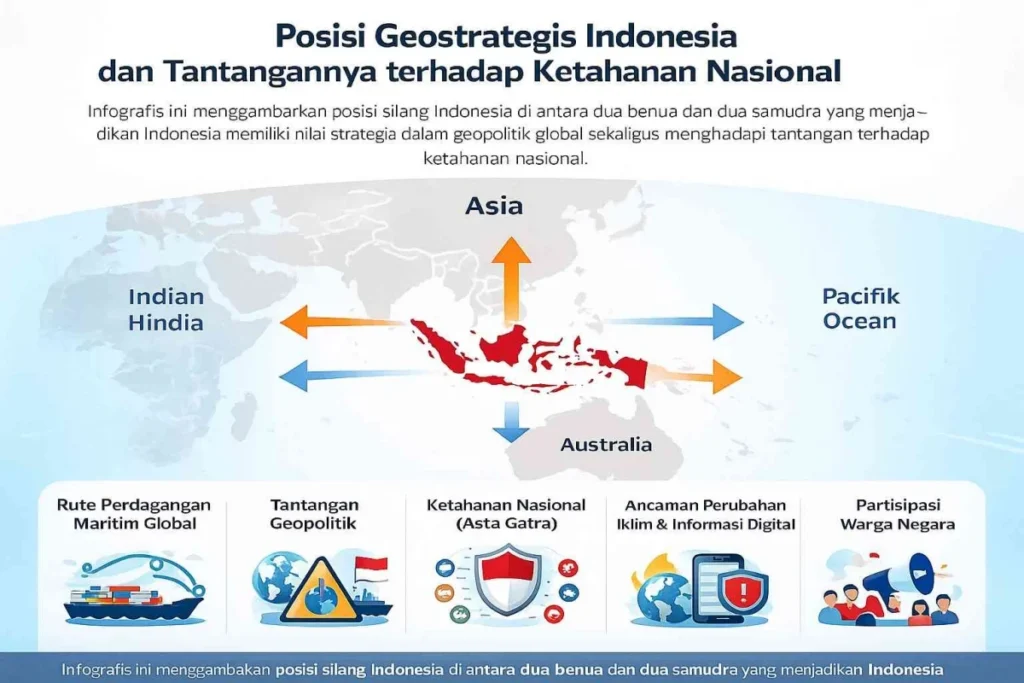 Posisi Geostrategis Indonesia dan Tantangannya terhadap Ketahanan Nasional

Infografis ini menggambarkan posisi silang Indonesia di antara dua benua dan dua samudra yang menjadikan Indonesia memiliki nilai strategia dalam geopolitik global sekaligus menghadapi tantangan terhadap ketahanan nasional.

Asia

Indian Hindia

Pacifik Ocean

Australia

Rute Perdagangan Maritim Global

Tantangan Geopolitik

Ketahanan Nasional (Asta Gatra)

Ancaman Perubahan Iklim & Informasi Digital

Partisipasi Warga Negara

Infografis ini menggambakan posisi silang Indonesia di antara dua benua dan dua samudra yang menjadikan Indonesia